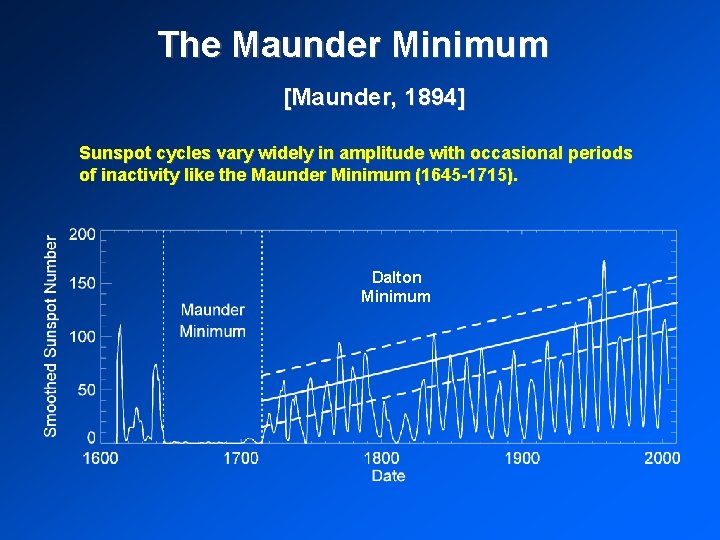 The Maunder Minimum

[Maunder, 1894]

Sunspot cycles vary widely in amplitude with occasional periods of inactivity like the Maunder Minimum (1645-1715).

Smoothed Sunspot Number

200
150
100
50
0

Maunder Minimum

Dalton Minimum

1600 1700 1800 1900 2000

Date